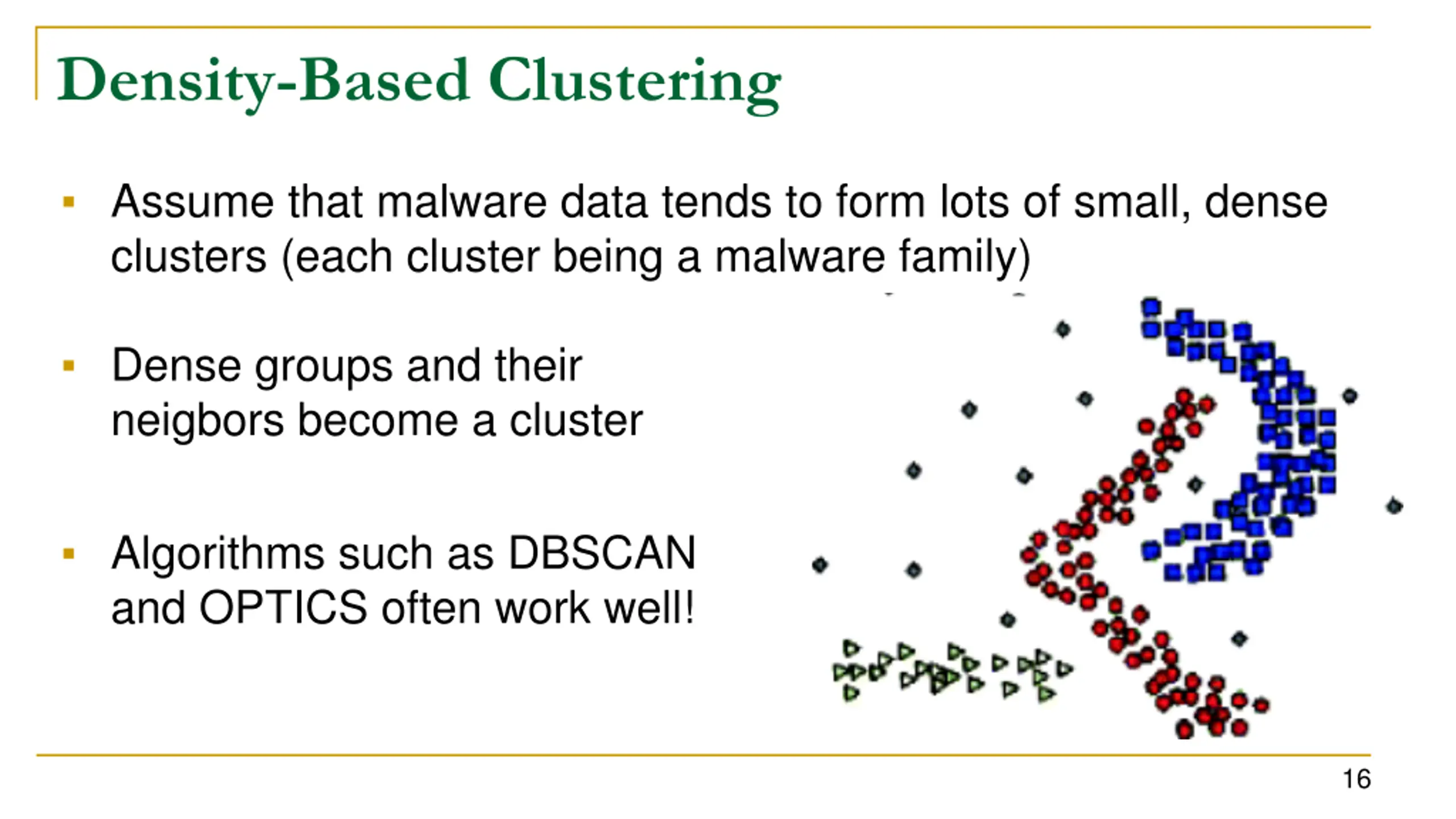 Density-Based Clustering

▪ Assume that malware data tends to form lots of small, dense clusters (each cluster being a malware family)

▪ Dense groups and their neigbors become a cluster

▪ Algorithms such as DBSCAN and OPTICS often work well!

16